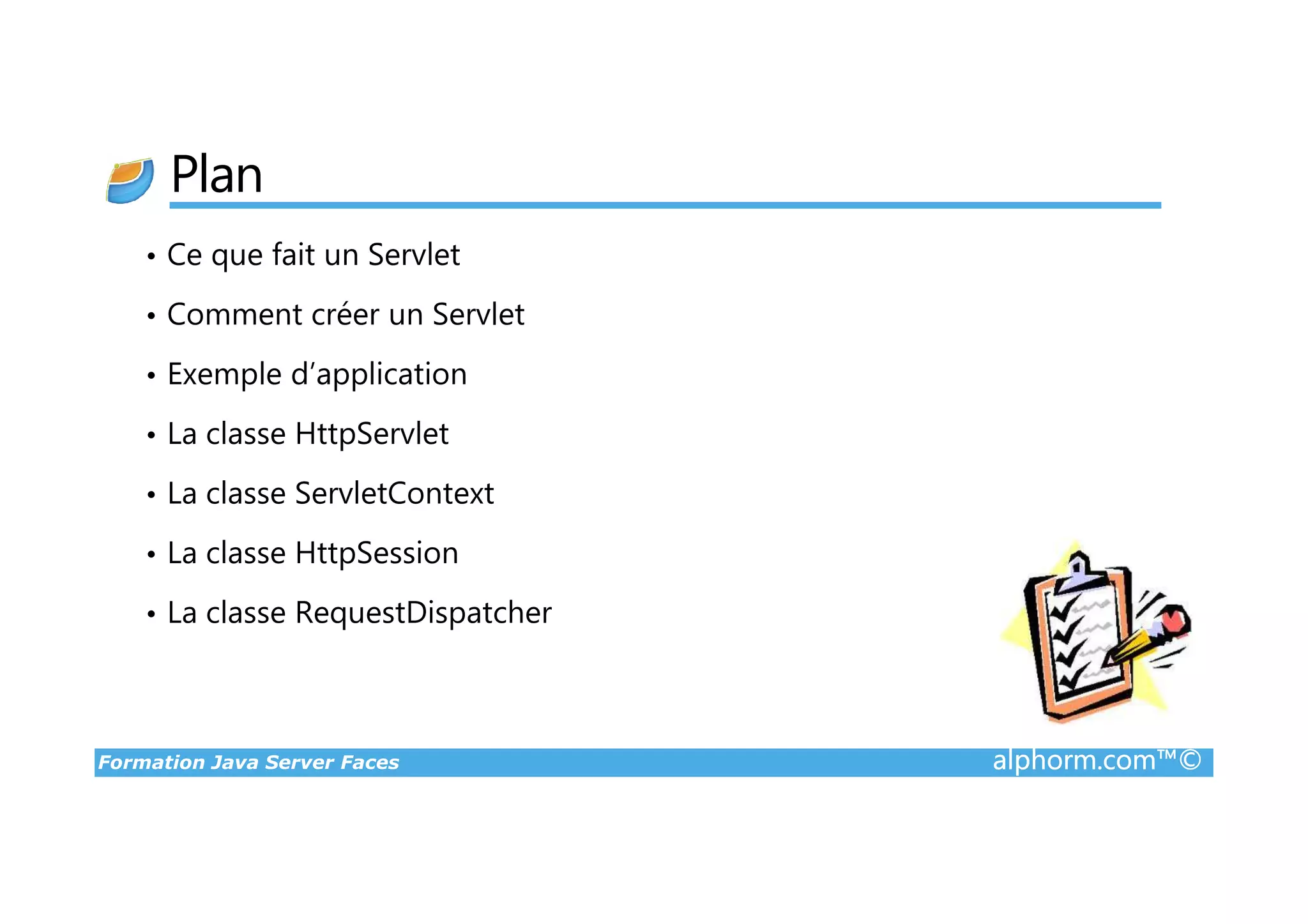 Plan

• Ce que fait un Servlet
• Comment créer un Servlet
• Exemple d'application
• La classe HttpServlet
• La classe ServletContext
• La classe HttpSession
• La classe RequestDispatcher

Formation Java Server Faces

alphorm.com™©